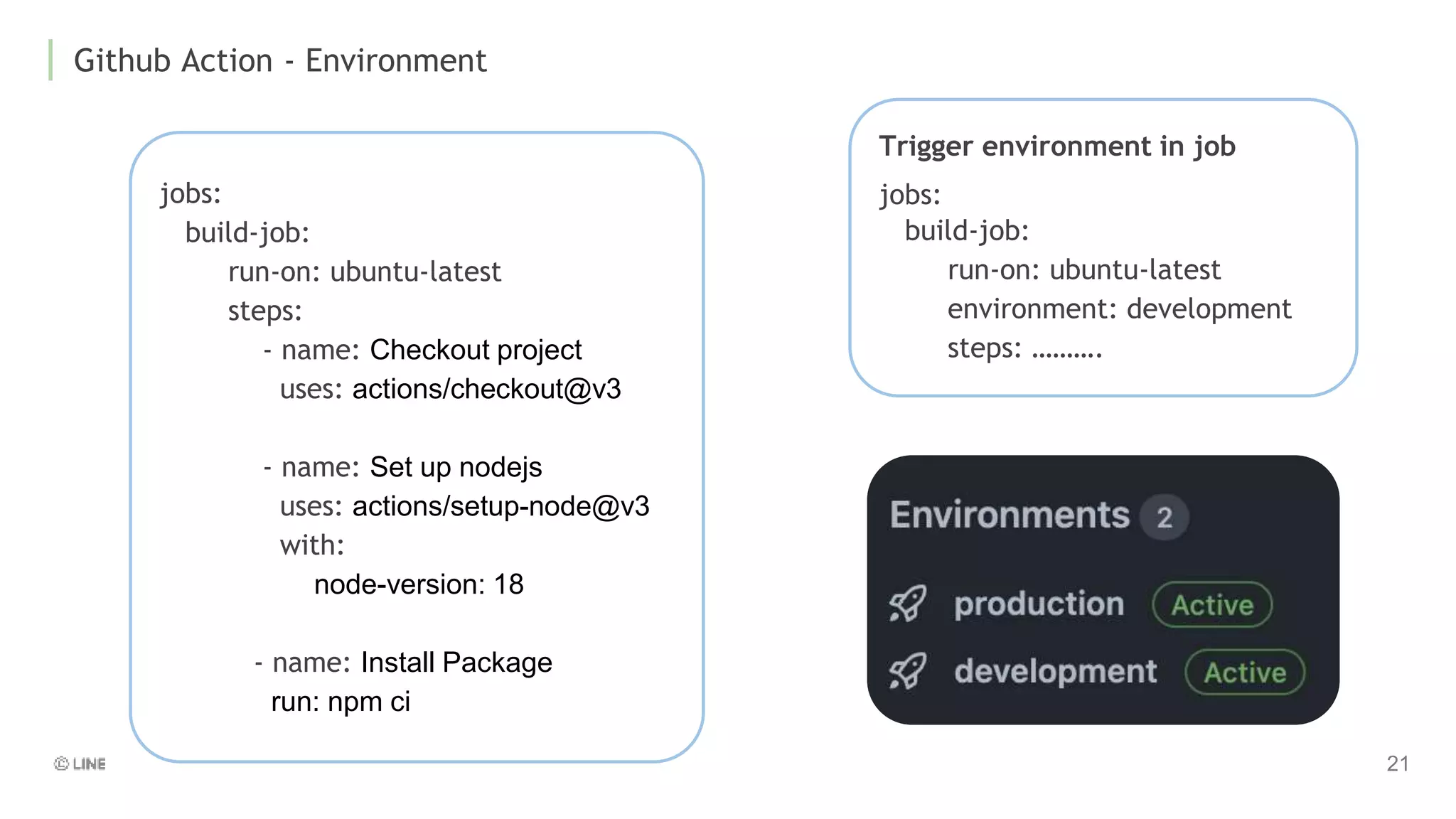 Github Action - Environment

jobs:
build-job:
run-on: ubuntu-latest
steps:
- name: Checkout project
uses: actions/checkout@v3

- name: Set up nodejs
uses: actions/setup-node@v3
with:
node-version: 18

- name: Install Package
run: npm ci

Trigger environment in job

jobs:
build-job:
run-on: ubuntu-latest
environment: development
steps: ..........

Environments 2

production Active

development Active

© LINE

21